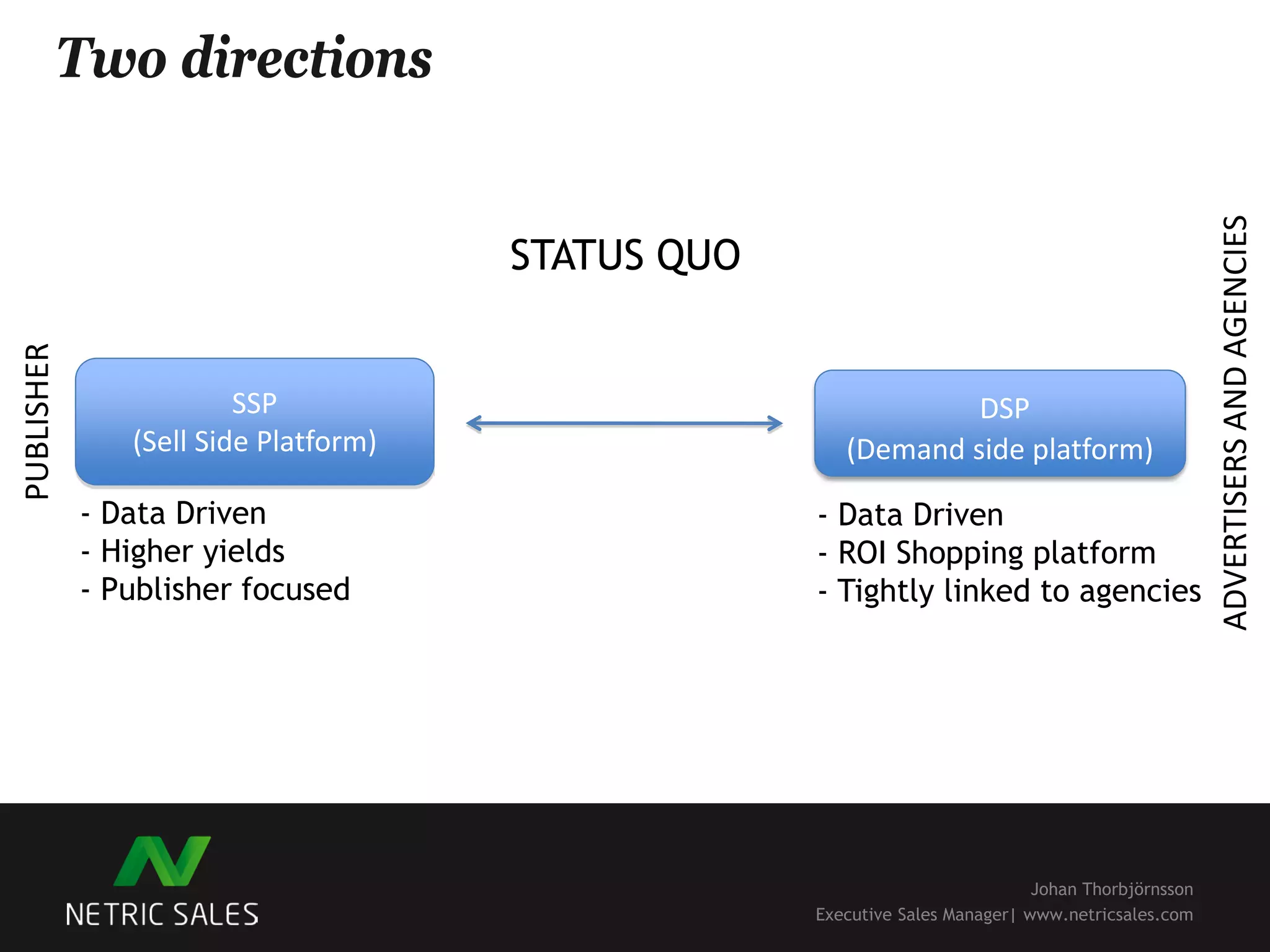 Two directions

STATUS QUO

PUBLISHER

SSP
(Sell Side Platform)

- Data Driven
- Higher yields
- Publisher focused

DSP
(Demand side platform)

- Data Driven
- ROI Shopping platform
- Tightly linked to agencies

ADVERTISERS AND AGENCIES

NETRIC SALES

Johan Thorbjörnsson
Executive Sales Manager| www.netricsales.com